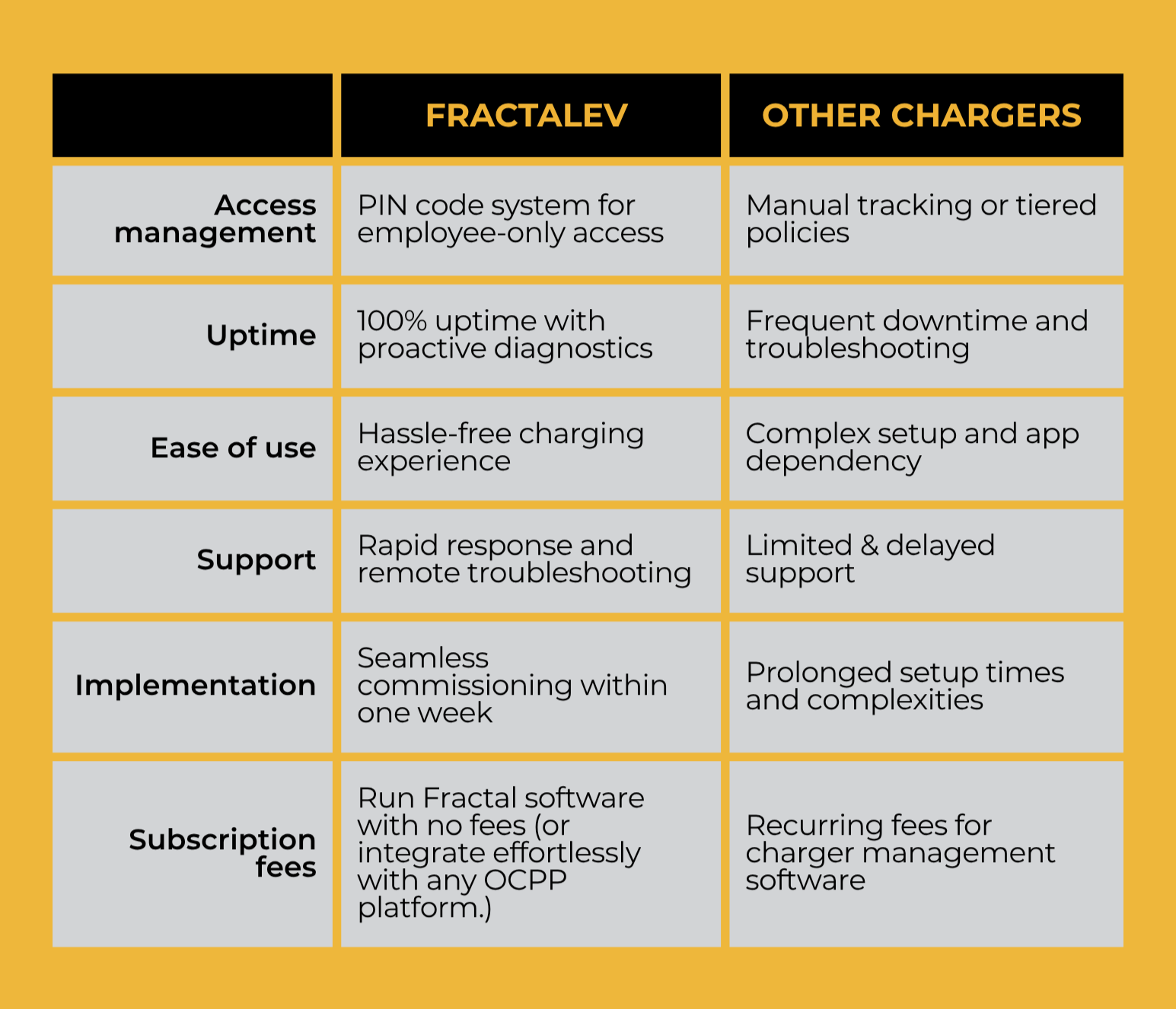 |  | FRACTALEV | OTHER CHARGERS |
|---|---|---|
| Access management | PIN code system for employee-only access | Manual tracking or tiered policies |
| Uptime | 100% uptime with proactive diagnostics | Frequent downtime and troubleshooting |
| Ease of use | Hassle-free charging experience | Complex setup and app dependency |
| Support | Rapid response and remote troubleshooting | Limited & delayed support |
| Implementation | Seamless commissioning within one week | Prolonged setup times and complexities |
| Subscription fees | Run Fractal software with no fees (or integrate effortlessly with any OCPP platform.) | Recurring fees for charger management software |